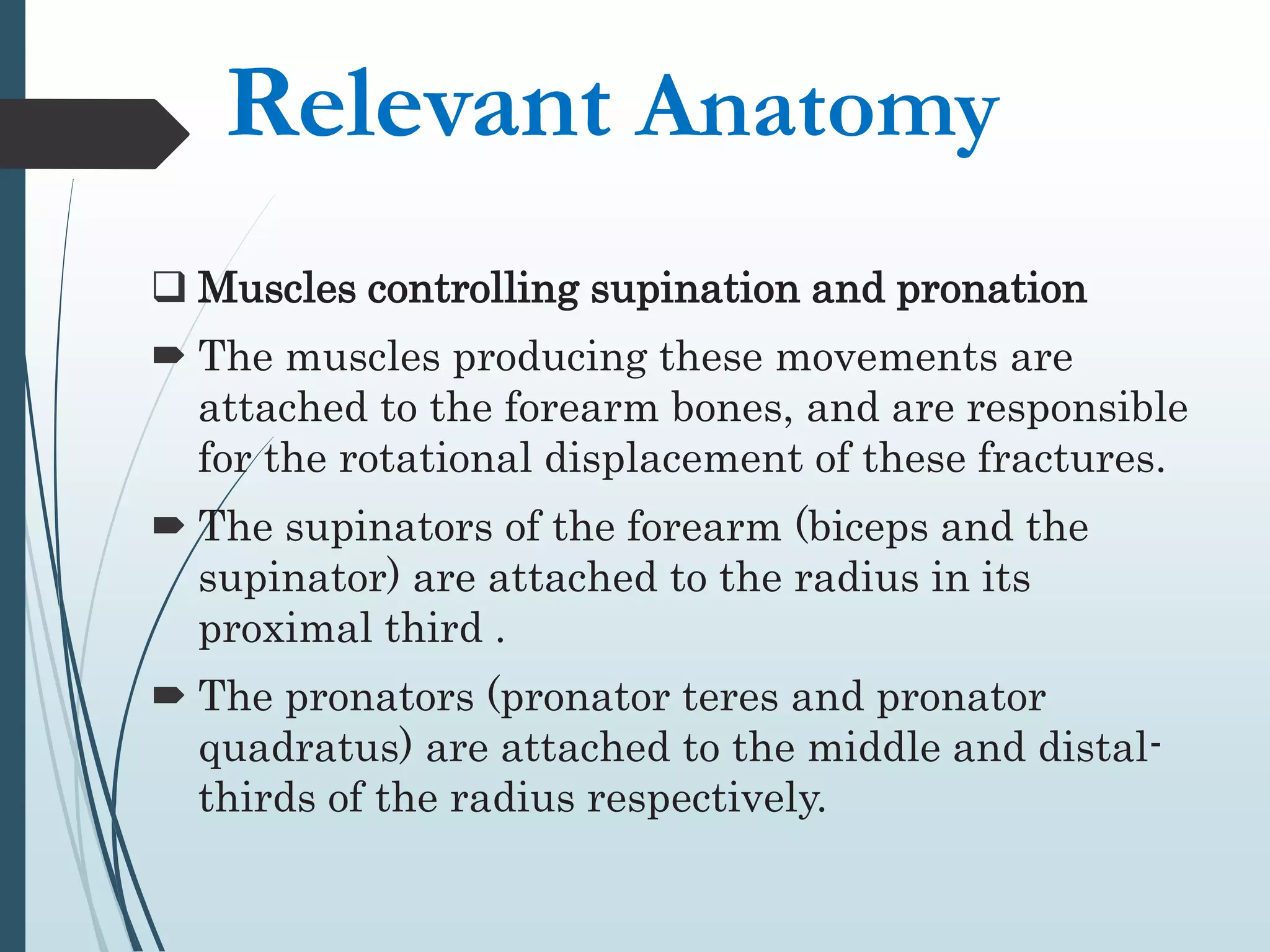 Relevant Anatomy

❑ Muscles controlling supination and pronation

➨ The muscles producing these movements are attached to the forearm bones, and are responsible for the rotational displacement of these fractures.

➨ The supinators of the forearm (biceps and the supinator) are attached to the radius in its proximal third .

➨ The pronators (pronator teres and pronator quadratus) are attached to the middle and distal-thirds of the radius respectively.